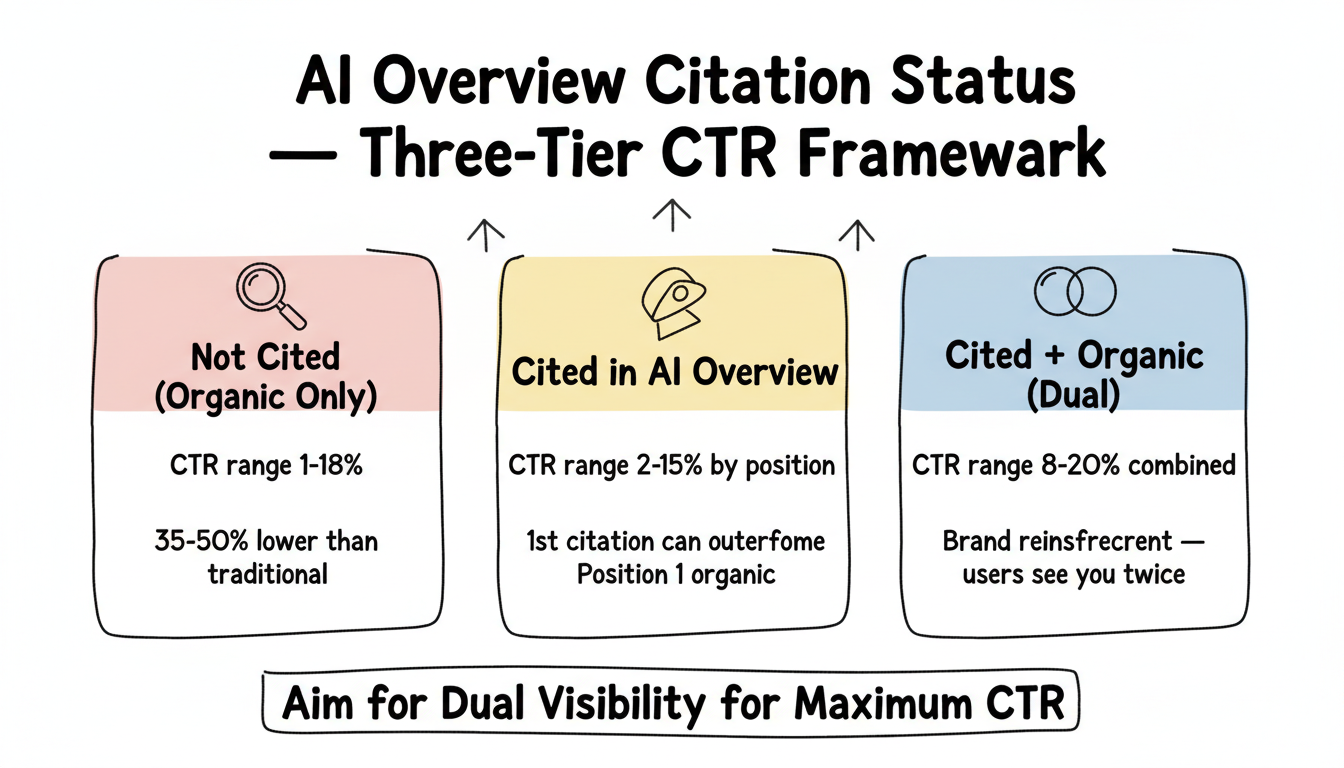 AI Overview Citation Status — Three-Tier CTR Framewark

Not Cited (Organic Only)

CTR range 1-18%

35-50% lower than traditional

Cited in AI Overview

CTR range 2-15% by position

1st citation can outerfome Position 1 organic

Cited + Organic (Dual)

CTR range 8-20% combined

Brand reinsfrecrent — users see you twice

Aim for Dual Visibility for Maximum CTR